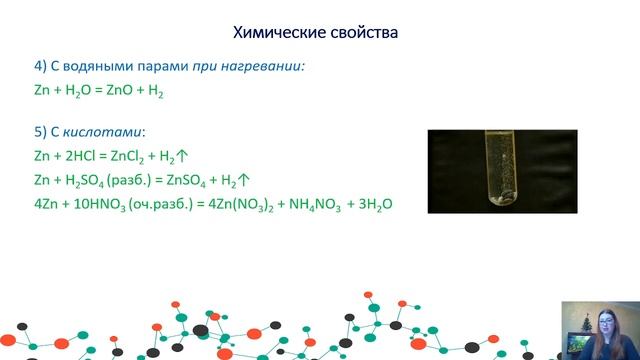 Химические свойства

4) С водяными парами при нагревании:

$Zn + H_2O = ZnO + H_2$

5) С кислотами:

$Zn + 2HCl = ZnCl_2 + H_2\uparrow$

$Zn + H_2SO_4$ (разб.) $= ZnSO_4 + H_2\uparrow$

$4Zn + 10HNO_3$ (оч.разб.) $= 4Zn(NO_3)_2 + NH_4NO_3 + 3H_2O$